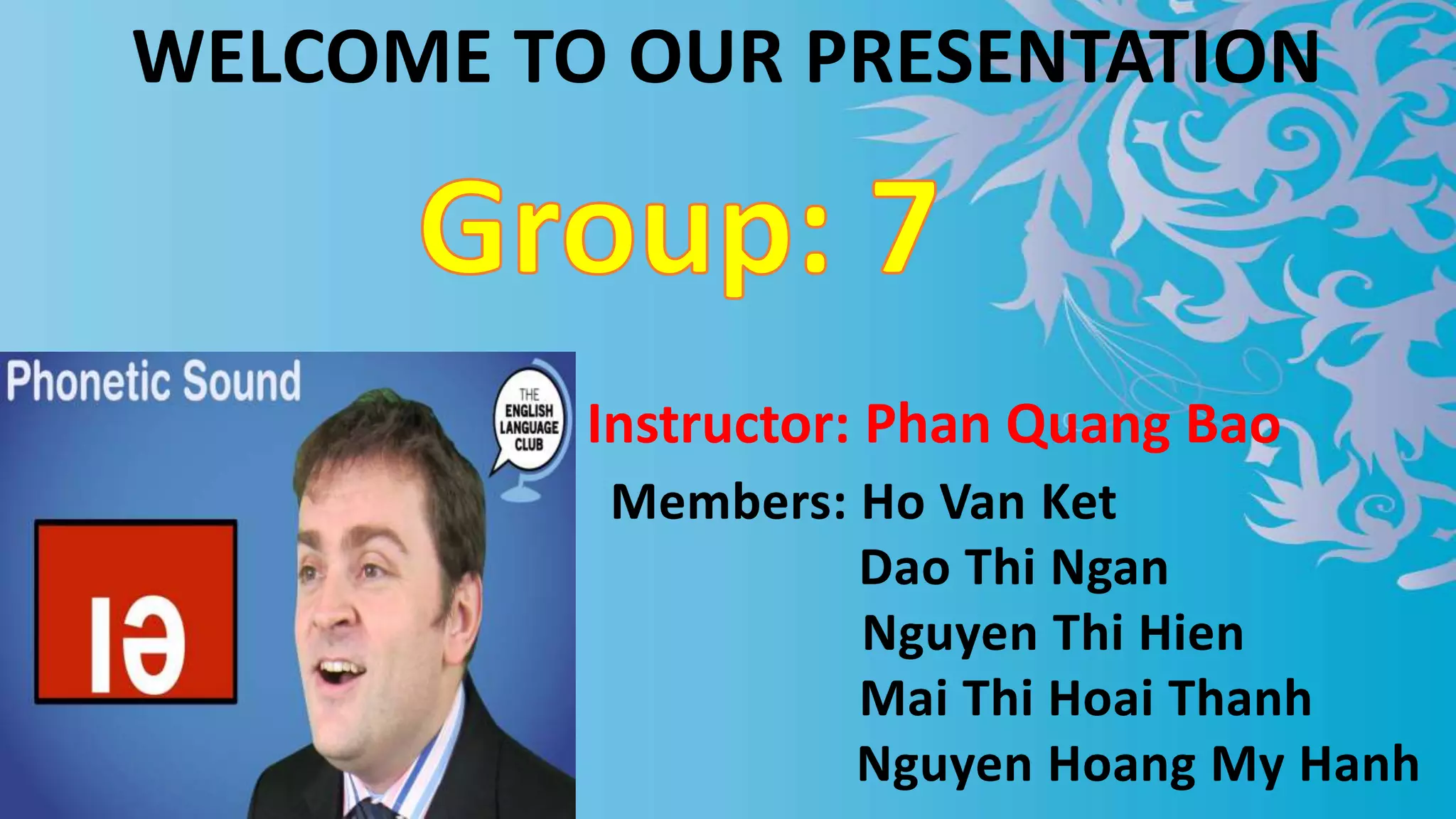 WELCOME TO OUR PRESENTATION

Group: 7

Phonetic Sound

THE ENGLISH LANGUAGE CLUB

ɪə

Instructor: Phan Quang Bao

Members: Ho Van Ket
Dao Thi Ngan
Nguyen Thi Hien
Mai Thi Hoai Thanh
Nguyen Hoang My Hanh